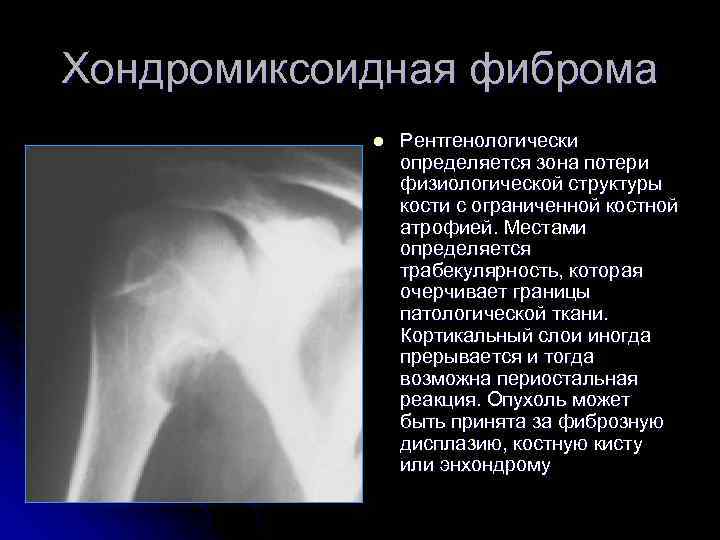 Хондромиксоидная фиброма

Рентгенологически определяется зона потери физиологической структуры кости с ограниченной костной атрофией. Местами определяется трабекулярность, которая очерчивает границы патологической ткани. Кортикальный слои иногда прерывается и тогда возможна периостальная реакция. Опухоль может быть принята за фиброзную дисплазию, костную кисту или энхондрому